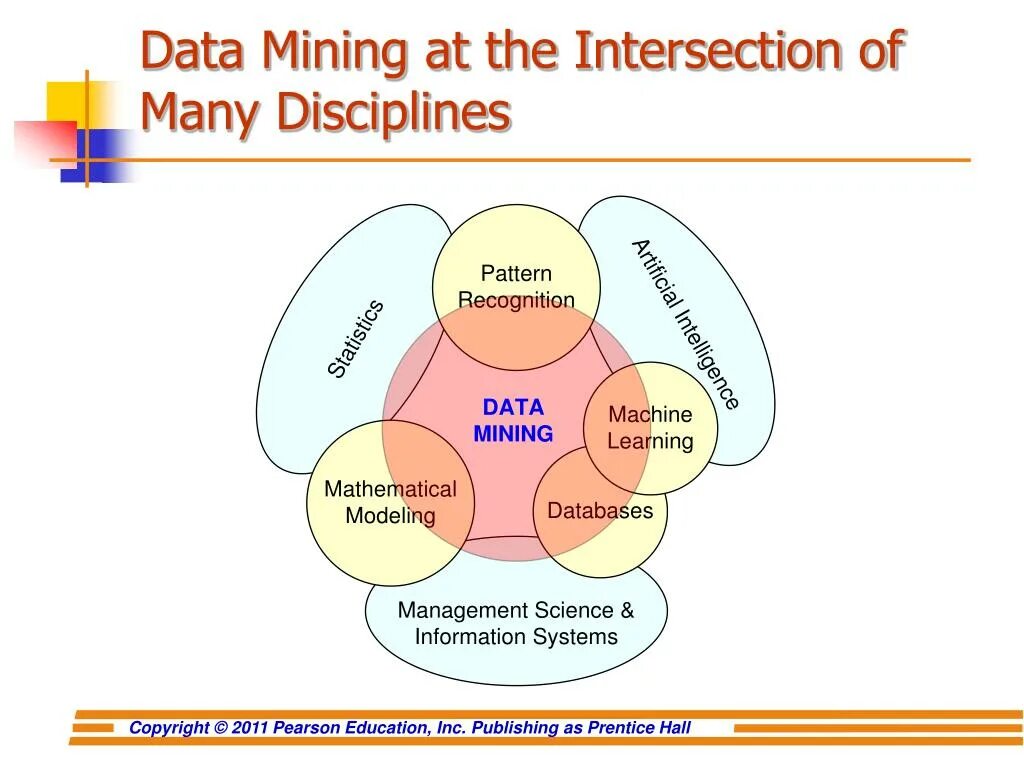 Data Mining at the Intersection of Many Disciplines

Statistics

Pattern Recognition

Artificial Intelligence

DATA MINING

Machine Learning

Mathematical Modeling

Databases

Management Science & Information Systems

Copyright © 2011 Pearson Education, Inc. Publishing as Prentice Hall